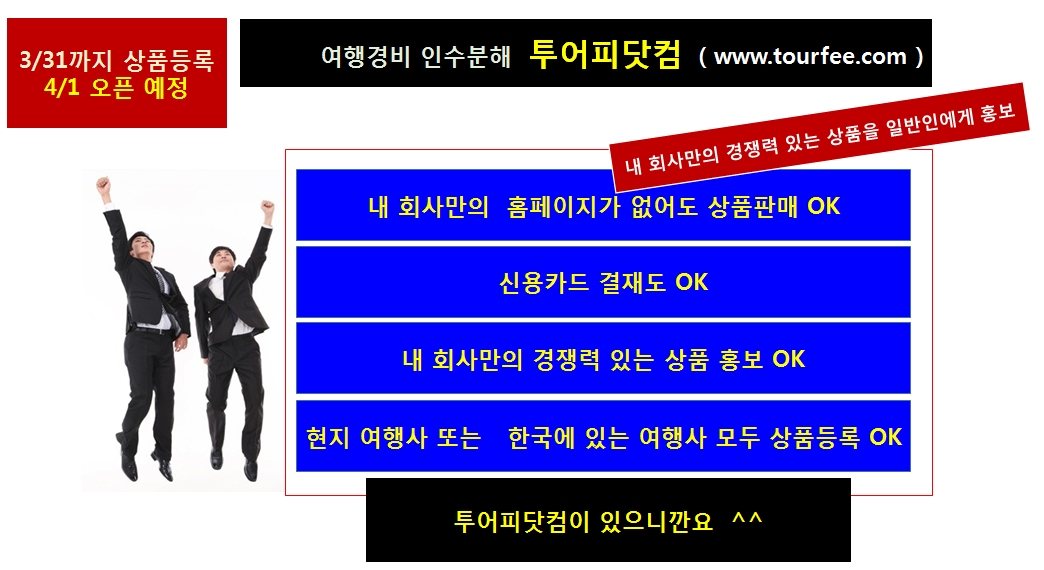 3/31까지 상품등록
4/1 오픈 예정

여행경비 인수분해 투어피닷컴 ( www.tourfee.com )

내 회사만의 경쟁력 있는 상품을 일반인에게 홍보

내 회사만의 홈페이지가 없어도 상품판매 OK

신용카드 결재도 OK

내 회사만의 경쟁력 있는 상품 홍보 OK

현지 여행사 또는 한국에 있는 여행사 모두 상품등록 OK

투어피닷컴이 있으니깐요 ^^